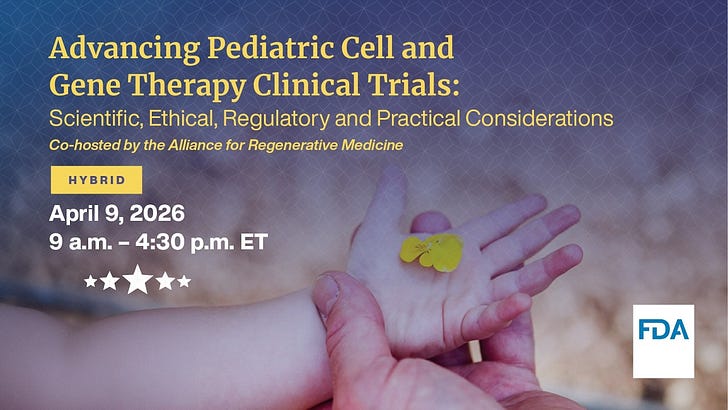 Advancing Pediatric Cell and Gene Therapy Clinical Trials:

Scientific, Ethical, Regulatory and Practical Considerations

Co-hosted by the Alliance for Regenerative Medicine

HYBRID

April 9, 2026
9 a.m. – 4:30 p.m. ET

FDA